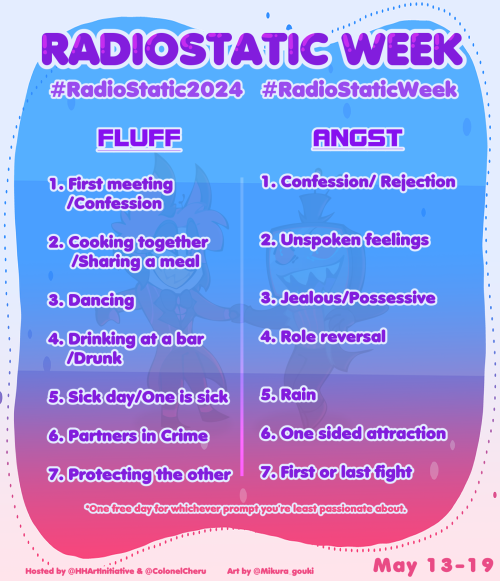 RADIOSTATIC WEEK

#RadioStatic2024 #RadioStaticWeek

FLUFF

1. First meeting /Confession

2. Cooking together /Sharing a meal

3. Dancing

4. Drinking at a bar /Drunk

5. Sick day/One is sick

6. Partners in Crime

7. Protecting the other

ANGST

1. Confession/ Rejection

2. Unspoken feelings

3. Jealous/Possessive

4. Role reversal

5. Rain

6. One sided attraction

7. First or last fight

*One free day for whichever prompt you're least passionate about.

Hosted by @HHArtInitiative & @ColonelCheru Art by @Mikura_gouki

May 13-19